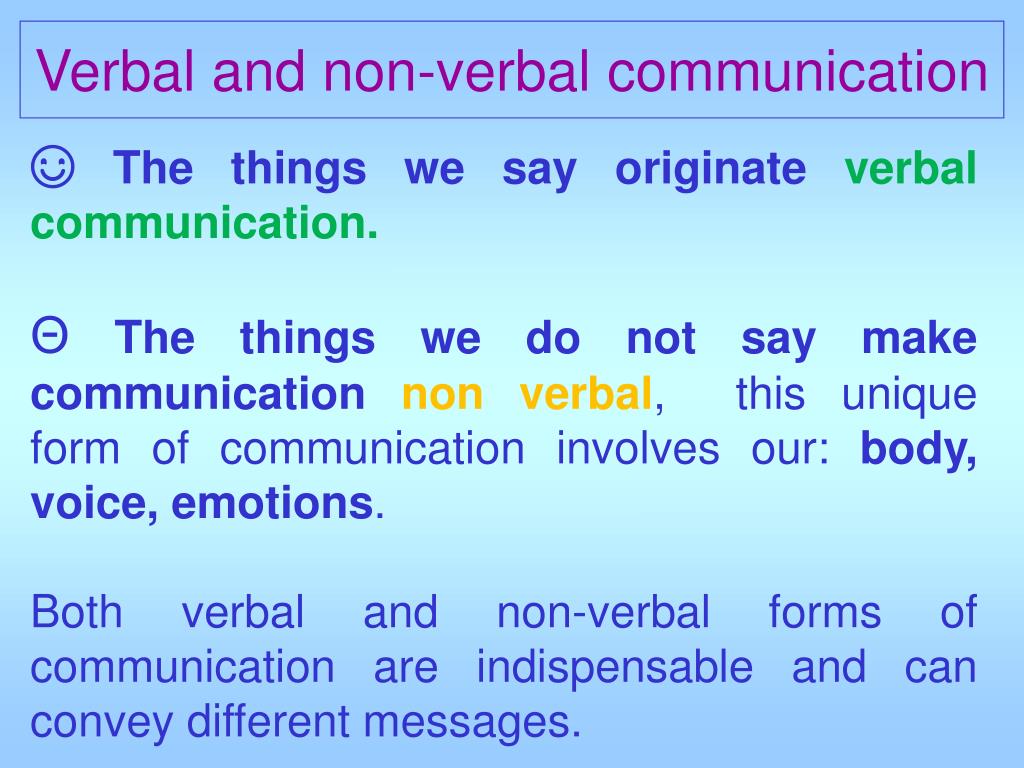 Verbal and non-verbal communication

☺ The things we say originate verbal communication.

Θ The things we do not say make communication non verbal, this unique form of communication involves our: body, voice, emotions.

Both verbal and non-verbal forms of communication are indispensable and can convey different messages.